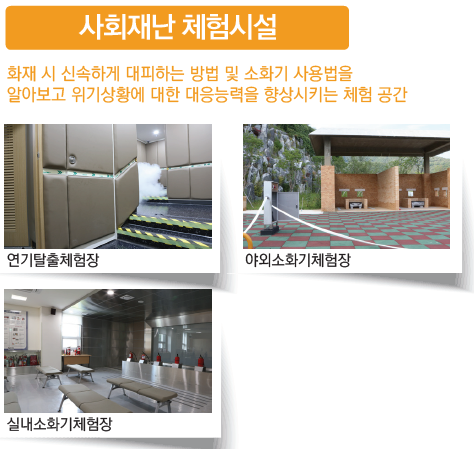 사회재난 체험시설

화재 시 신속하게 대피하는 방법 및 소화기 사용법을 알아보고 위기상황에 대한 대응능력을 향상시키는 체험 공간

연기탈출체험장

야외소화기체험장

실내소화기체험장